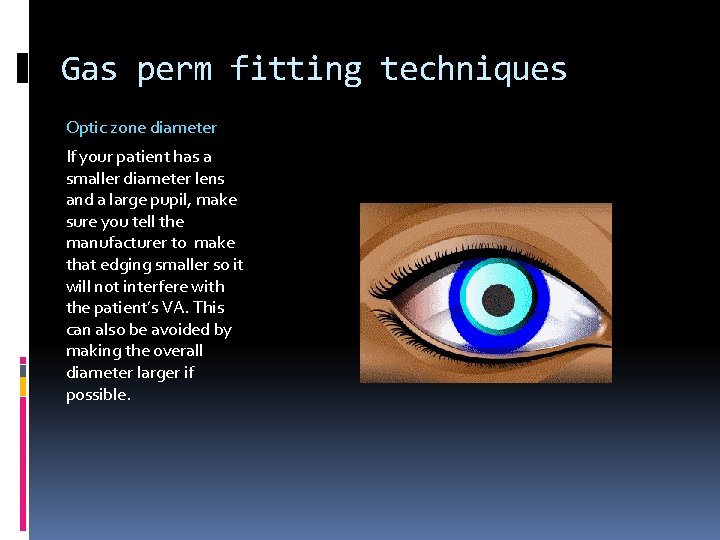 Gas perm fitting techniques

Optic zone diameter

If your patient has a smaller diameter lens and a large pupil, make sure you tell the manufacturer to make that edging smaller so it will not interfere with the patient's VA. This can also be avoided by making the overall diameter larger if possible.